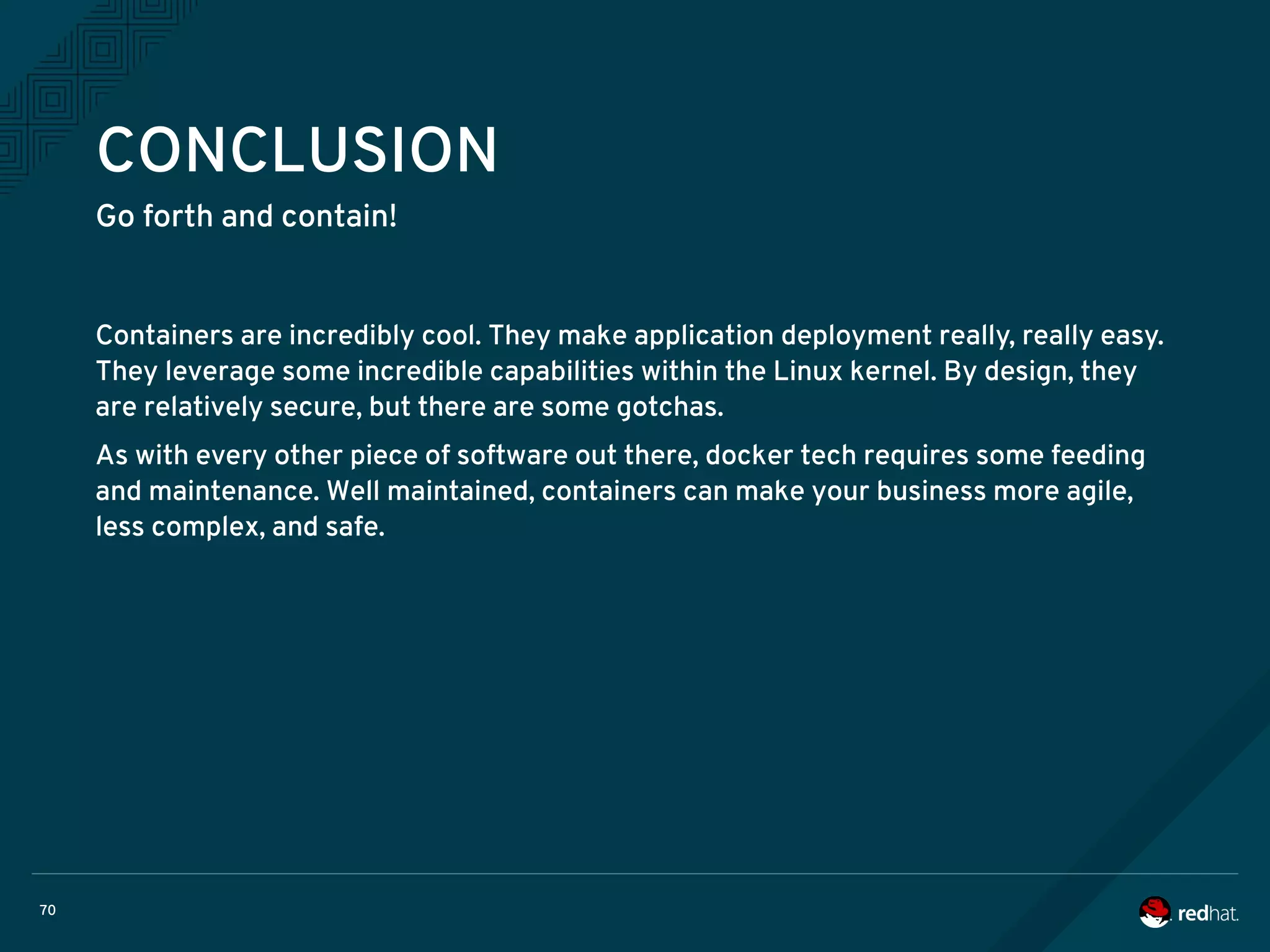 CONCLUSION

Go forth and contain!

Containers are incredibly cool. They make application deployment really, really easy. They leverage some incredible capabilities within the Linux kernel. By design, they are relatively secure, but there are some gotchas.

As with every other piece of software out there, docker tech requires some feeding and maintenance. Well maintained, containers can make your business more agile, less complex, and safe.

70

redhat.